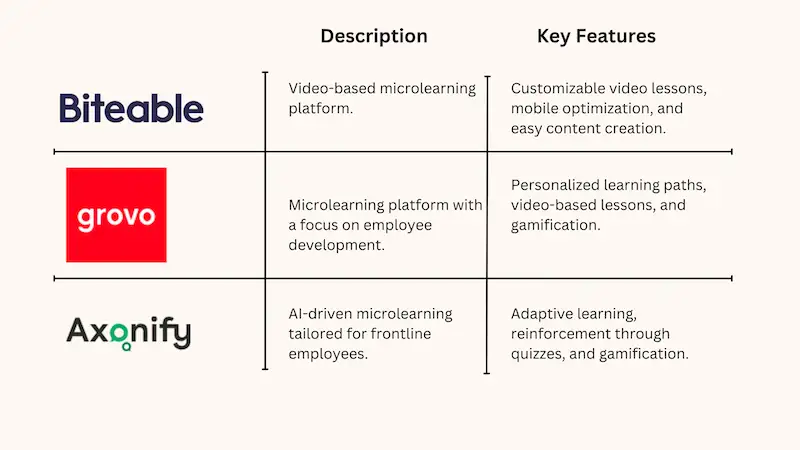 | | Description | Key Features |
|---|---|---|
| Biteable | Video-based microlearning platform. | Customizable video lessons, mobile optimization, and easy content creation. |
| grovo | Microlearning platform with a focus on employee development. | Personalized learning paths, video-based lessons, and gamification. |
| Axonify | AI-driven microlearning tailored for frontline employees. | Adaptive learning, reinforcement through quizzes, and gamification. |